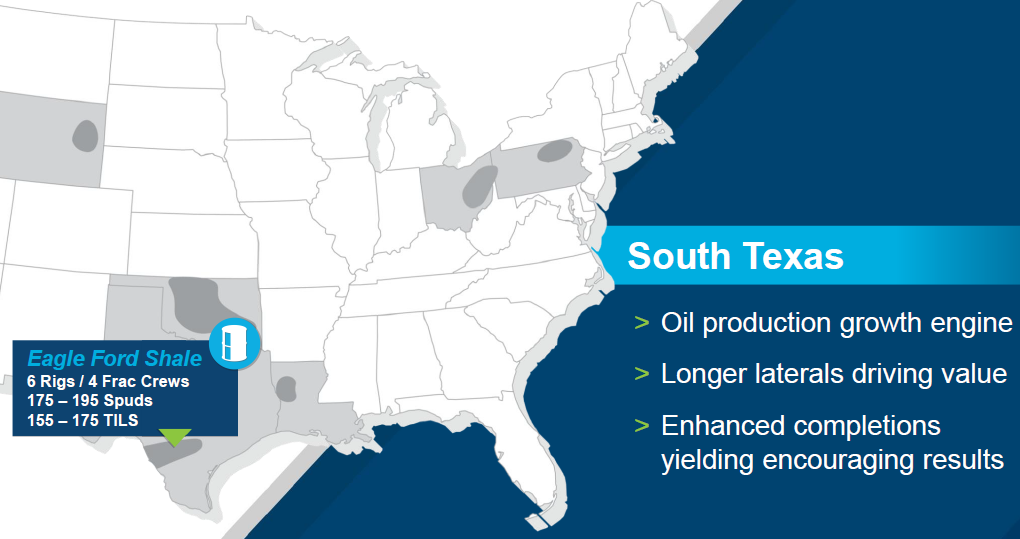 Eagle Ford Shale
6 Rigs / 4 Frac Crews
175 – 195 Spuds
155 – 175 TILS

South Texas

> Oil production growth engine

> Longer laterals driving value

> Enhanced completions yielding encouraging results